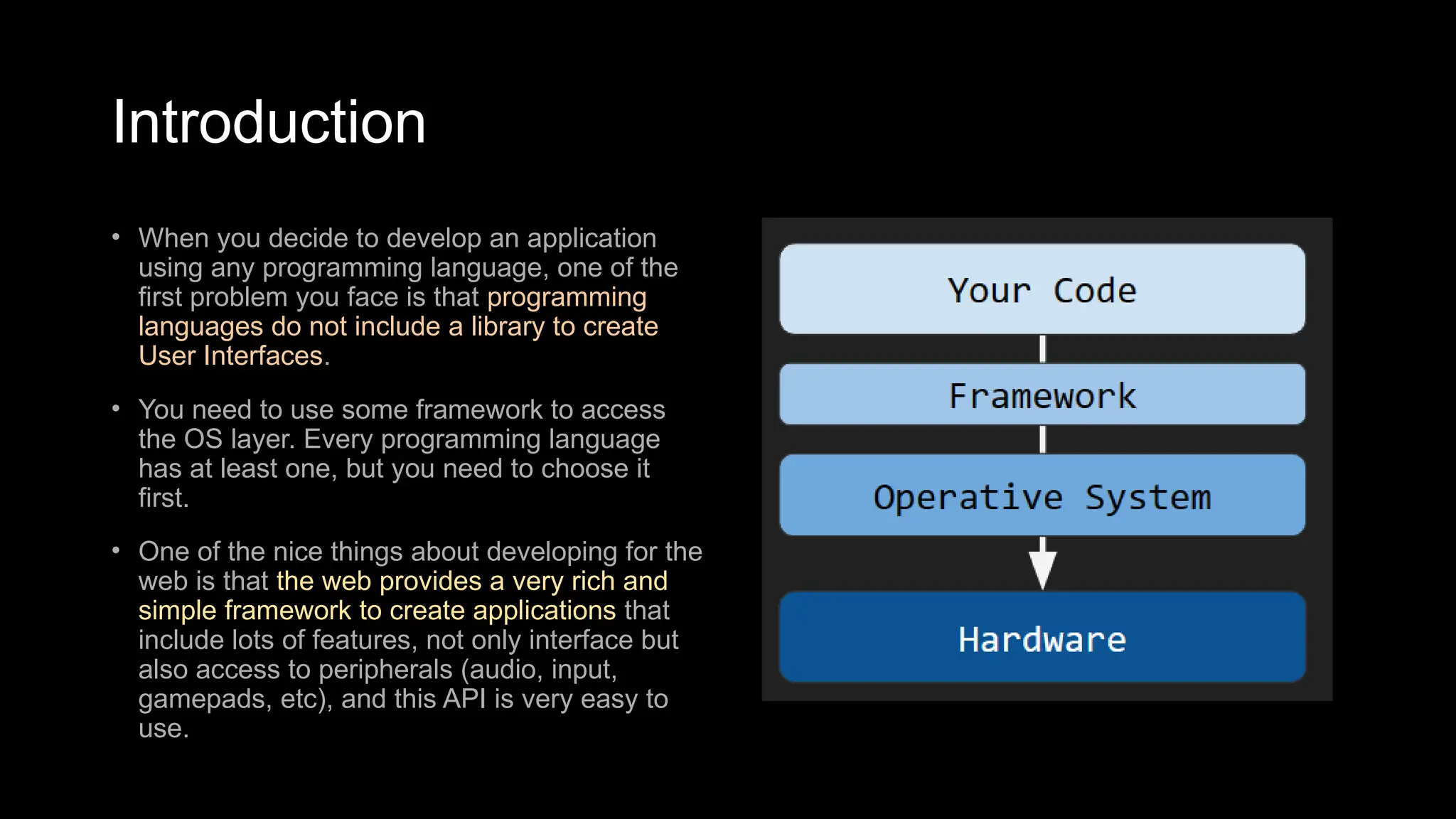 Introduction

• When you decide to develop an application using any programming language, one of the first problem you face is that programming languages do not include a library to create User Interfaces.

• You need to use some framework to access the OS layer. Every programming language has at least one, but you need to choose it first.

• One of the nice things about developing for the web is that the web provides a very rich and simple framework to create applications that include lots of features, not only interface but also access to peripherals (audio, input, gamepads, etc), and this API is very easy to use.

Your Code

Framework

Operative System

Hardware